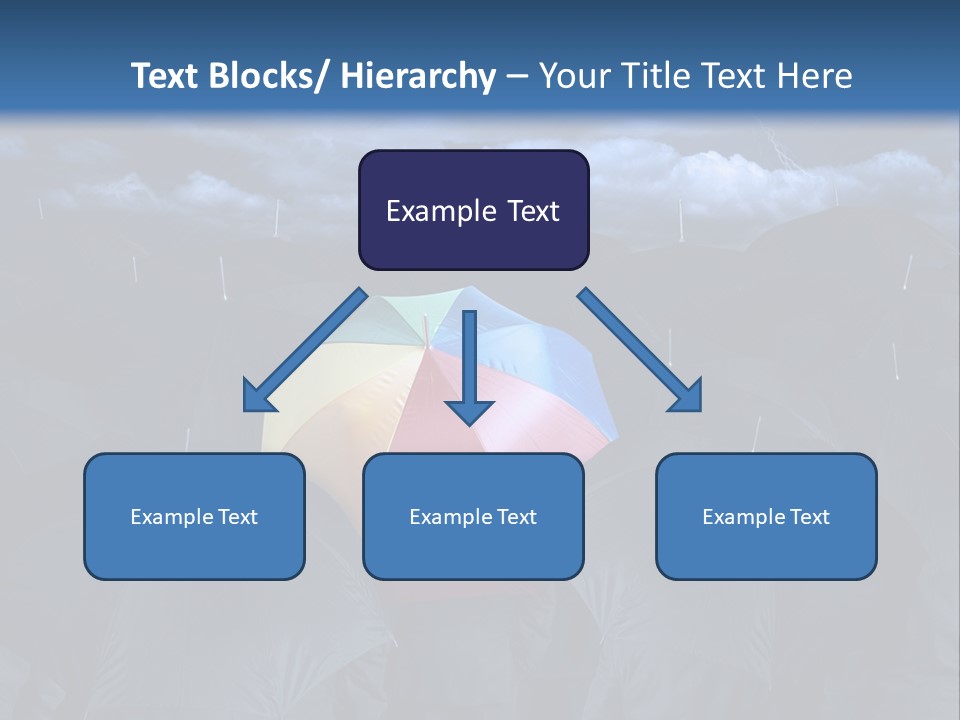 Text Blocks/ Hierarchy – Your Title Text Here

Example Text

Example Text

Example Text

Example Text